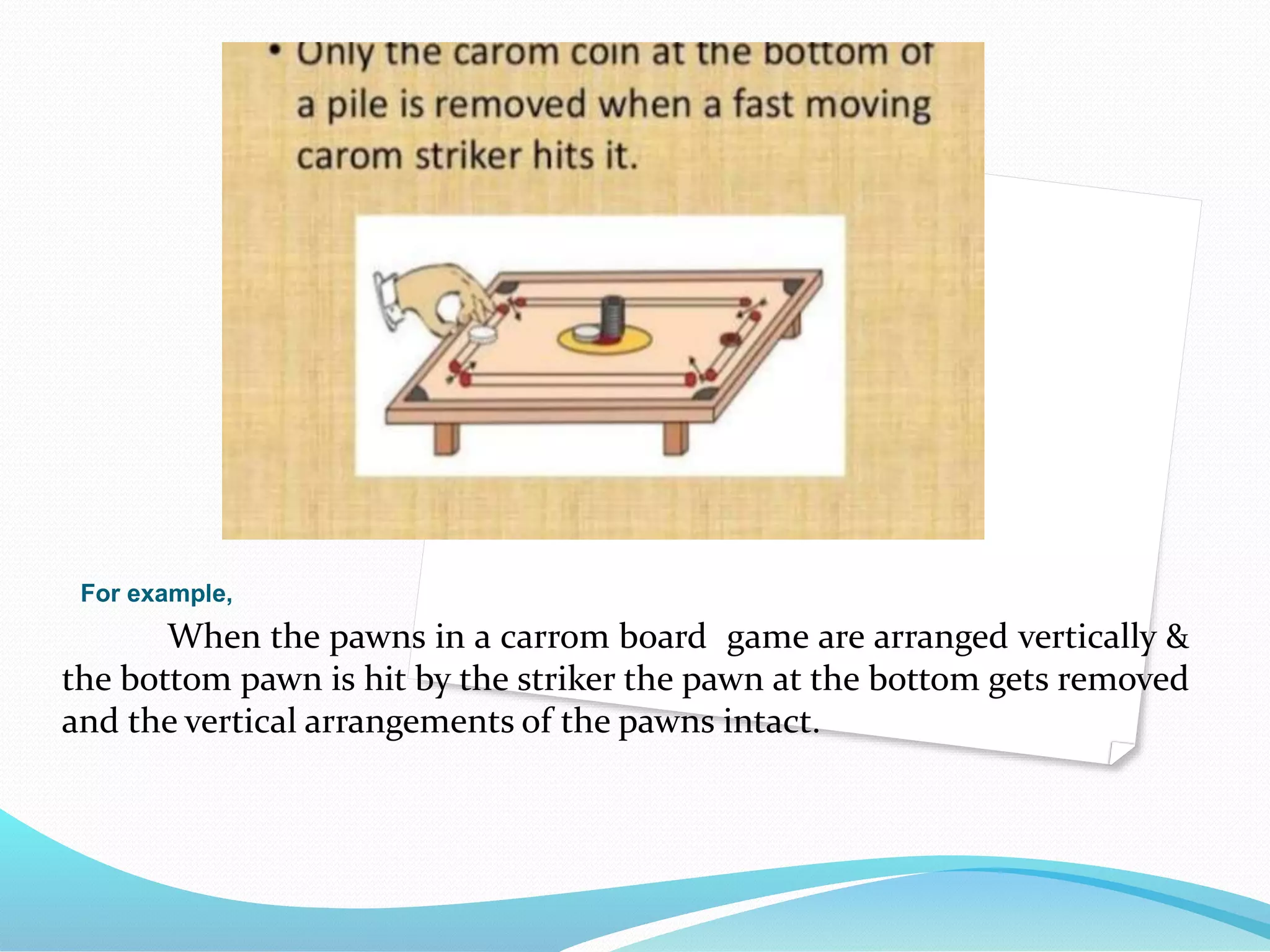 • Only the carom coin at the bottom of a pile is removed when a fast moving carom striker hits it.

For example,

When the pawns in a carrom board  game are arranged vertically & the bottom pawn is hit by the striker the pawn at the bottom gets removed and the vertical arrangements of the pawns intact.